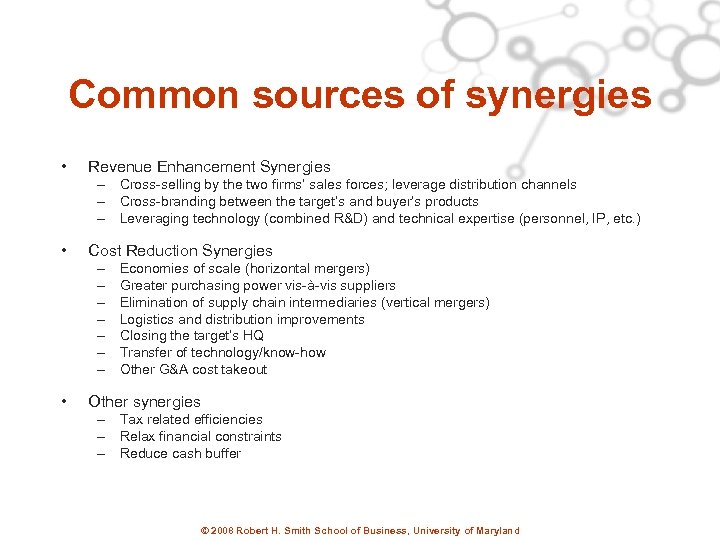 Common sources of synergies

• Revenue Enhancement Synergies
– Cross-selling by the two firms' sales forces; leverage distribution channels
– Cross-branding between the target's and buyer's products
– Leveraging technology (combined R&D) and technical expertise (personnel, IP, etc.)

• Cost Reduction Synergies
– Economies of scale (horizontal mergers)
– Greater purchasing power vis-à-vis suppliers
– Elimination of supply chain intermediaries (vertical mergers)
– Logistics and distribution improvements
– Closing the target's HQ
– Transfer of technology/know-how
– Other G&A cost takeout

• Other synergies
– Tax related efficiencies
– Relax financial constraints
– Reduce cash buffer

© 2008 Robert H. Smith School of Business, University of Maryland